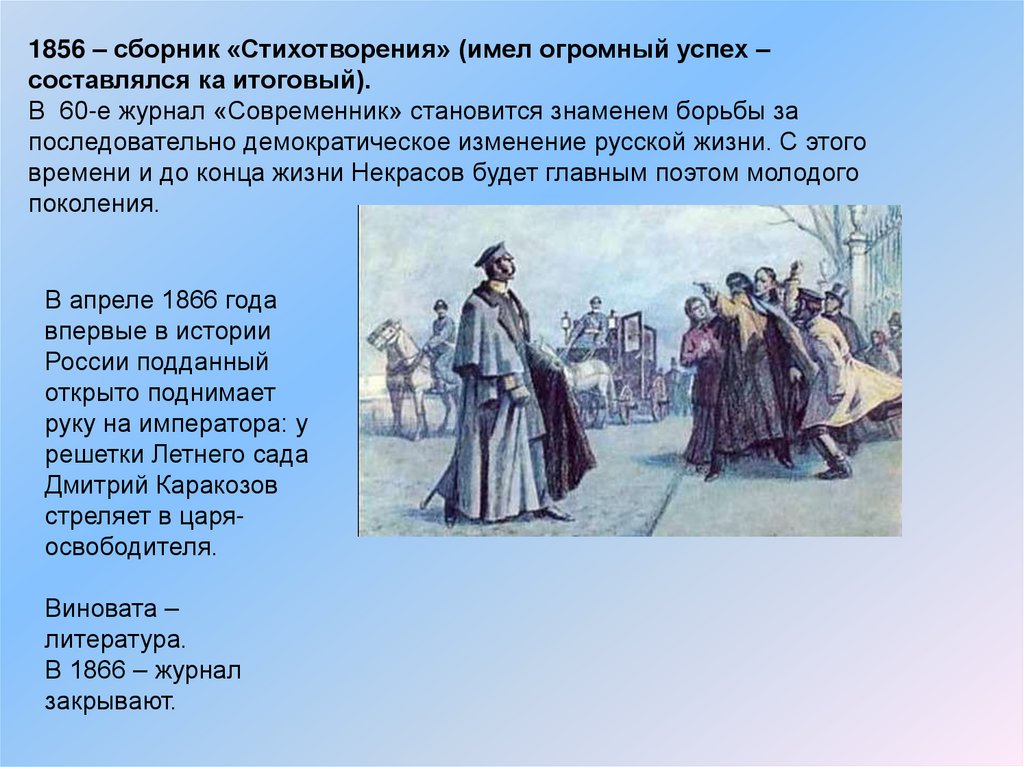 1856 – сборник «Стихотворения» (имел огромный успех – составлялся ка итоговый).
В 60-е журнал «Современник» становится знаменем борьбы за последовательно демократическое изменение русской жизни. С этого времени и до конца жизни Некрасов будет главным поэтом молодого поколения.

В апреле 1866 года впервые в истории России подданный открыто поднимает руку на императора: у решетки Летнего сада Дмитрий Каракозов стреляет в царя-освободителя.

Виновата – литература.
В 1866 – журнал закрывают.